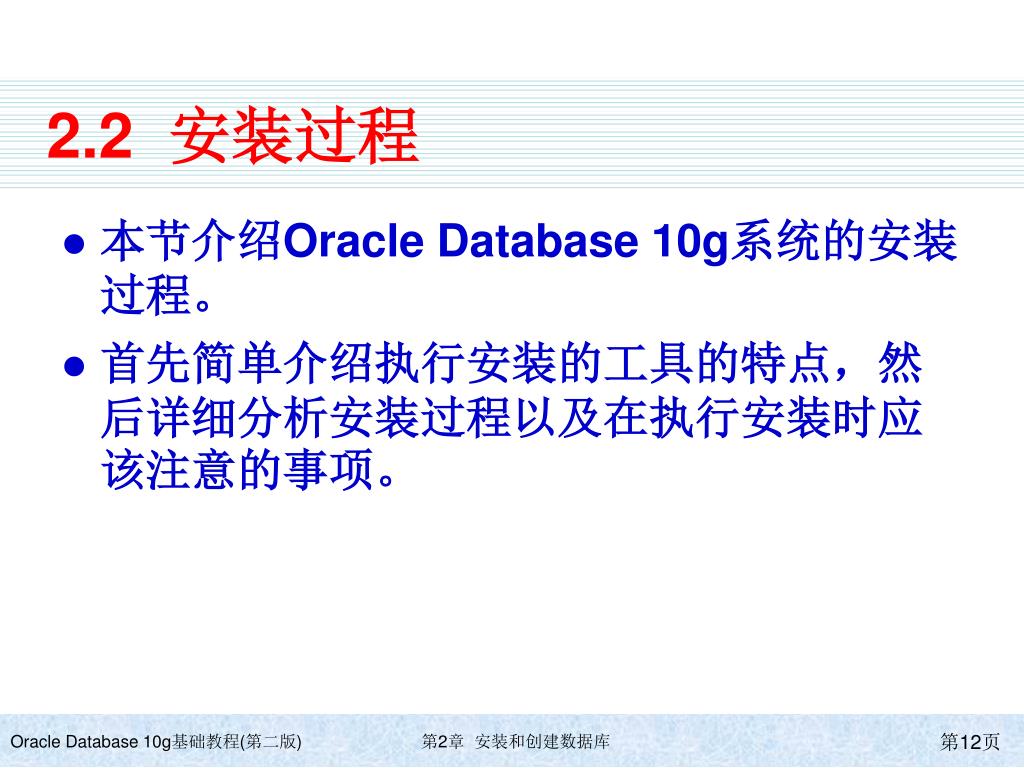 2.2 安装过程

● 本节介绍Oracle Database 10g系统的安装过程。

● 首先简单介绍执行安装的工具的特点，然后详细分析安装过程以及在执行安装时应该注意的事项。

Oracle Database 10g基础教程(第二版)

第2章 安装和创建数据库

第12页